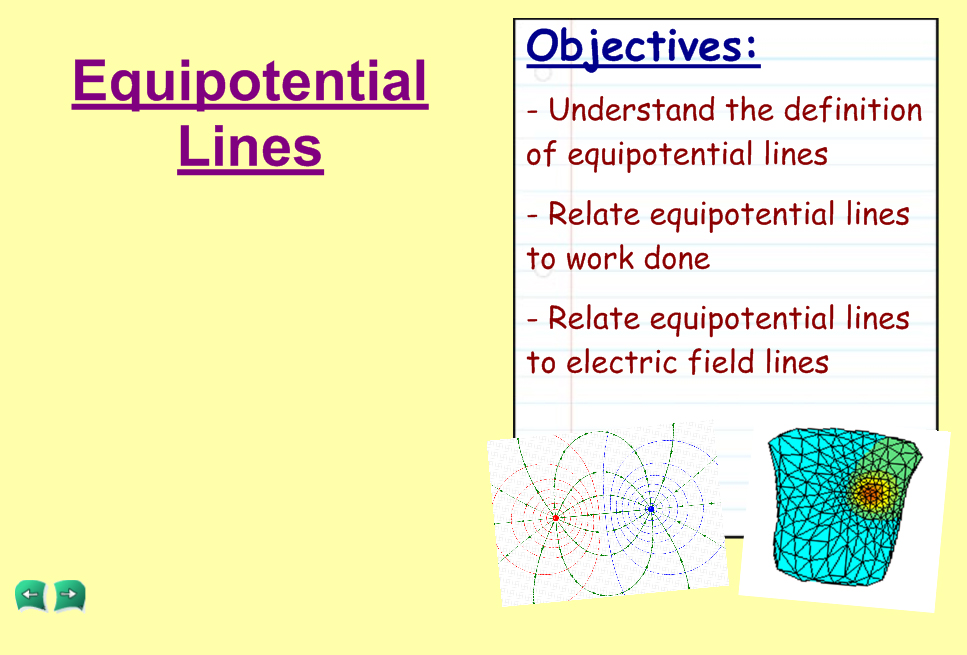 Equipotential Lines

Objectives:

- Understand the definition of equipotential lines

- Relate equipotential lines to work done

- Relate equipotential lines to electric field lines